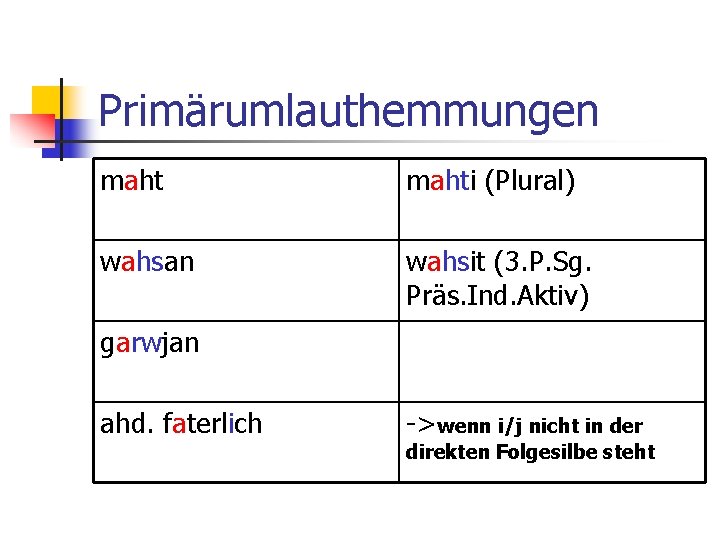 Primärumlauthemmungen

| maht | mahti (Plural) |
|---|---|
| wahsan | wahsit (3.P.Sg. Präs.Ind.Aktiv) |
| garwjan | |
| ahd. faterlich | ->wenn i/j nicht in der direkten Folgesilbe steht |